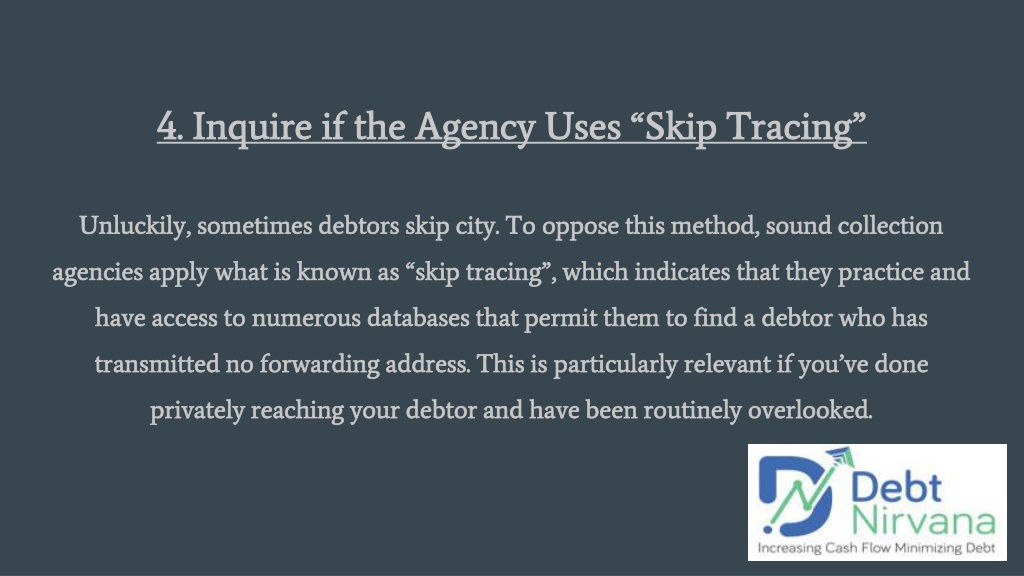 4. Inquire if the Agency Uses “Skip Tracing”

Unluckily, sometimes debtors skip city. To oppose this method, sound collection agencies apply what is known as “skip tracing”, which indicates that they practice and have access to numerous databases that permit them to find a debtor who has transmitted no forwarding address. This is particularly relevant if you’ve done privately reaching your debtor and have been routinely overlooked.

Debt Nirvana
Increasing Cash Flow Minimizing Debt